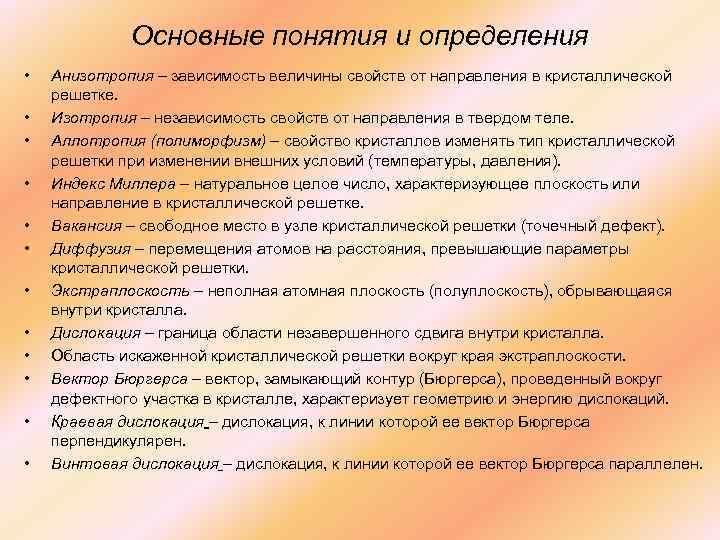 Основные понятия и определения

• Анизотропия – зависимость величины свойств от направления в кристаллической решетке.
• Изотропия – независимость свойств от направления в твердом теле.
• Аллотропия (полиморфизм) – свойство кристаллов изменять тип кристаллической решетки при изменении внешних условий (температуры, давления).
• Индекс Миллера – натуральное целое число, характеризующее плоскость или направление в кристаллической решетке.
• Вакансия – свободное место в узле кристаллической решетки (точечный дефект).
• Диффузия – перемещения атомов на расстояния, превышающие параметры кристаллической решетки.
• Экстраплоскость – неполная атомная плоскость (полуплоскость), обрывающаяся внутри кристалла.
• Дислокация – граница области незавершенного сдвига внутри кристалла.
• Область искаженной кристаллической решетки вокруг края экстраплоскости.
• Вектор Бюргерса – вектор, замыкающий контур (Бюргерса), проведенный вокруг дефектного участка в кристалле, характеризует геометрию и энергию дислокаций.
• Краевая дислокация – дислокация, к линии которой ее вектор Бюргерса перпендикулярен.
• Винтовая дислокация – дислокация, к линии которой ее вектор Бюргерса параллелен.